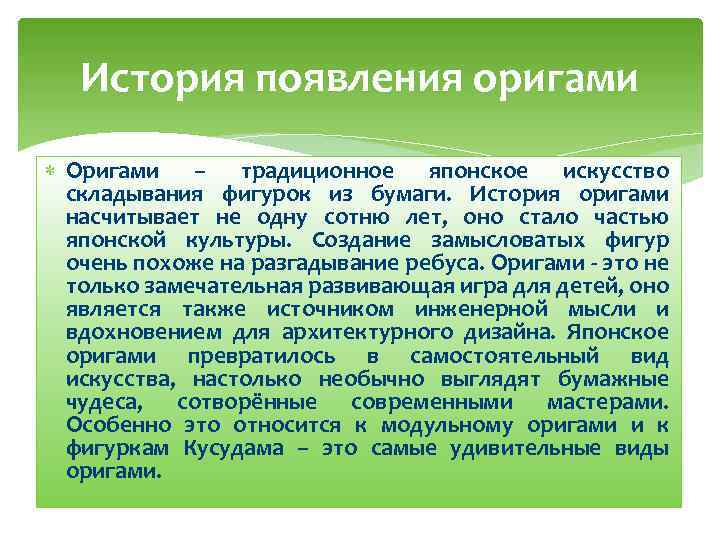 История появления оригами

Оригами – традиционное японское искусство складывания фигурок из бумаги. История оригами насчитывает не одну сотню лет, оно стало частью японской культуры. Создание замысловатых фигур очень похоже на разгадывание ребуса. Оригами - это не только замечательная развивающая игра для детей, оно является также источником инженерной мысли и вдохновением для архитектурного дизайна. Японское оригами превратилось в самостоятельный вид искусства, настолько необычно выглядят бумажные чудеса, сотворённые современными мастерами. Особенно это относится к модульному оригами и к фигуркам Кусудама – это самые удивительные виды оригами.